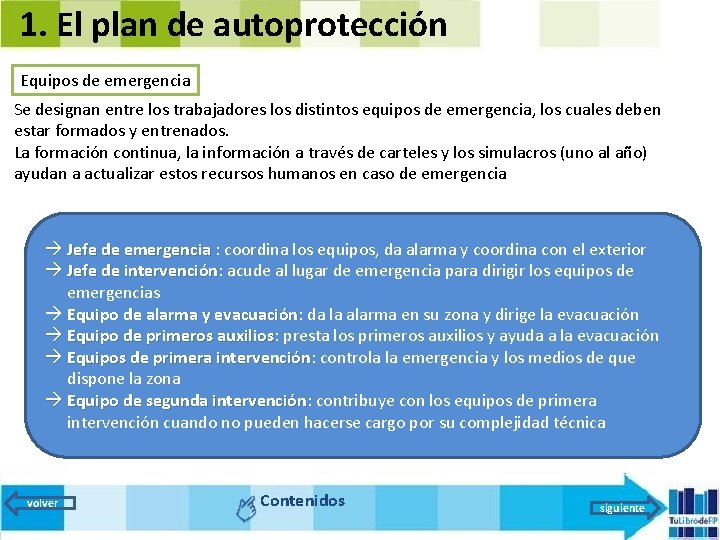 1. El plan de autoprotección

Equipos de emergencia

Se designan entre los trabajadores los distintos equipos de emergencia, los cuales deben estar formados y entrenados.
La formación continua, la información a través de carteles y los simulacros (uno al año) ayudan a actualizar estos recursos humanos en caso de emergencia

→ Jefe de emergencia : coordina los equipos, da alarma y coordina con el exterior
→ Jefe de intervención: acude al lugar de emergencia para dirigir los equipos de emergencias
→ Equipo de alarma y evacuación: da la alarma en su zona y dirige la evacuación
→ Equipo de primeros auxilios: presta los primeros auxilios y ayuda a la evacuación
→ Equipos de primera intervención: controla la emergencia y los medios de que dispone la zona
→ Equipo de segunda intervención: contribuye con los equipos de primera intervención cuando no pueden hacerse cargo por su complejidad técnica

volver

Contenidos

siguiente

TuLibrodeFP